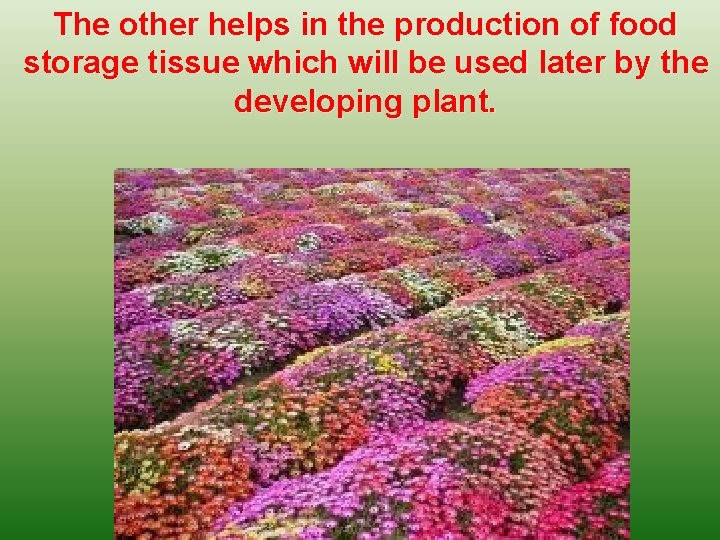 The other helps in the production of food storage tissue which will be used later by the developing plant.